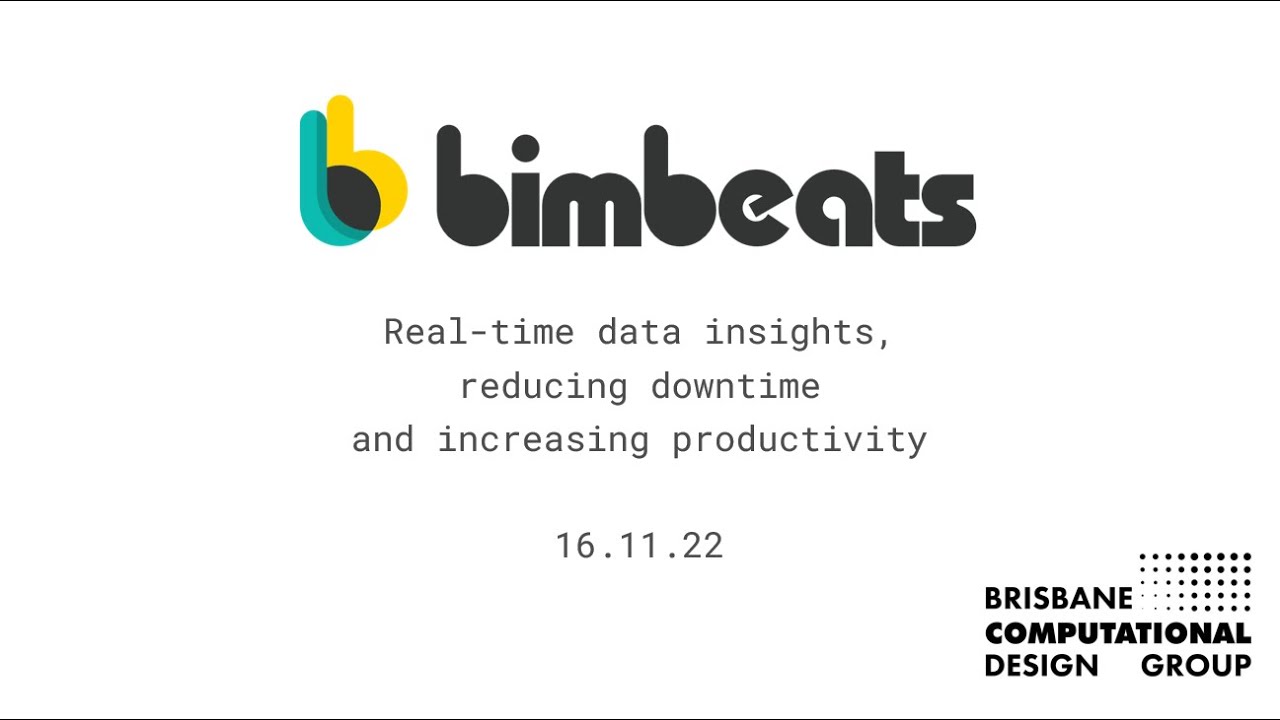 bimbeats

Real-time data insights,
reducing downtime
and increasing productivity

16.11.22

BRISBANE
COMPUTATIONAL
DESIGN GROUP